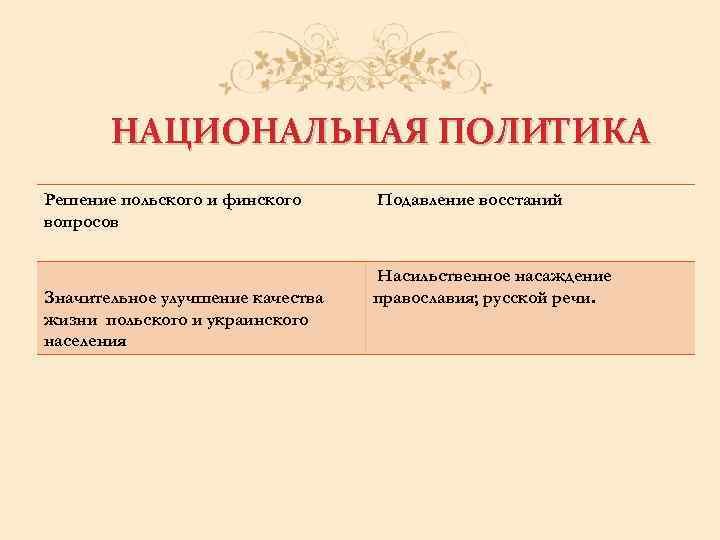 НАЦИОНАЛЬНАЯ ПОЛИТИКА

| Решение польского и финского вопросов | Подавление восстаний |
|---|---|
| Значительное улучшение качества жизни польского и украинского населения | Насильственное насаждение православия; русской речи. |